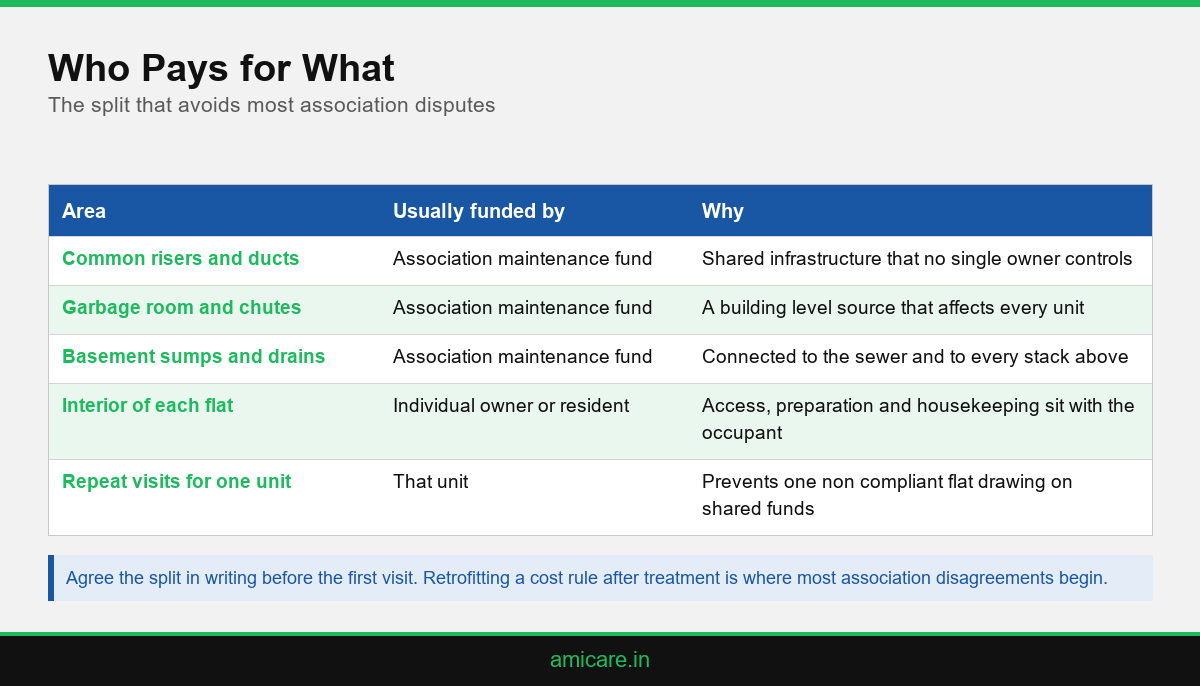 Who Pays for What

The split that avoids most association disputes

| Area | Usually funded by | Why |
|---|---|---|
| Common risers and ducts | Association maintenance fund | Shared infrastructure that no single owner controls |
| Garbage room and chutes | Association maintenance fund | A building level source that affects every unit |
| Basement sumps and drains | Association maintenance fund | Connected to the sewer and to every stack above |
| Interior of each flat | Individual owner or resident | Access, preparation and housekeeping sit with the occupant |
| Repeat visits for one unit | That unit | Prevents one non compliant flat drawing on shared funds |

Agree the split in writing before the first visit. Retrofitting a cost rule after treatment is where most association disagreements begin.

amicare.in